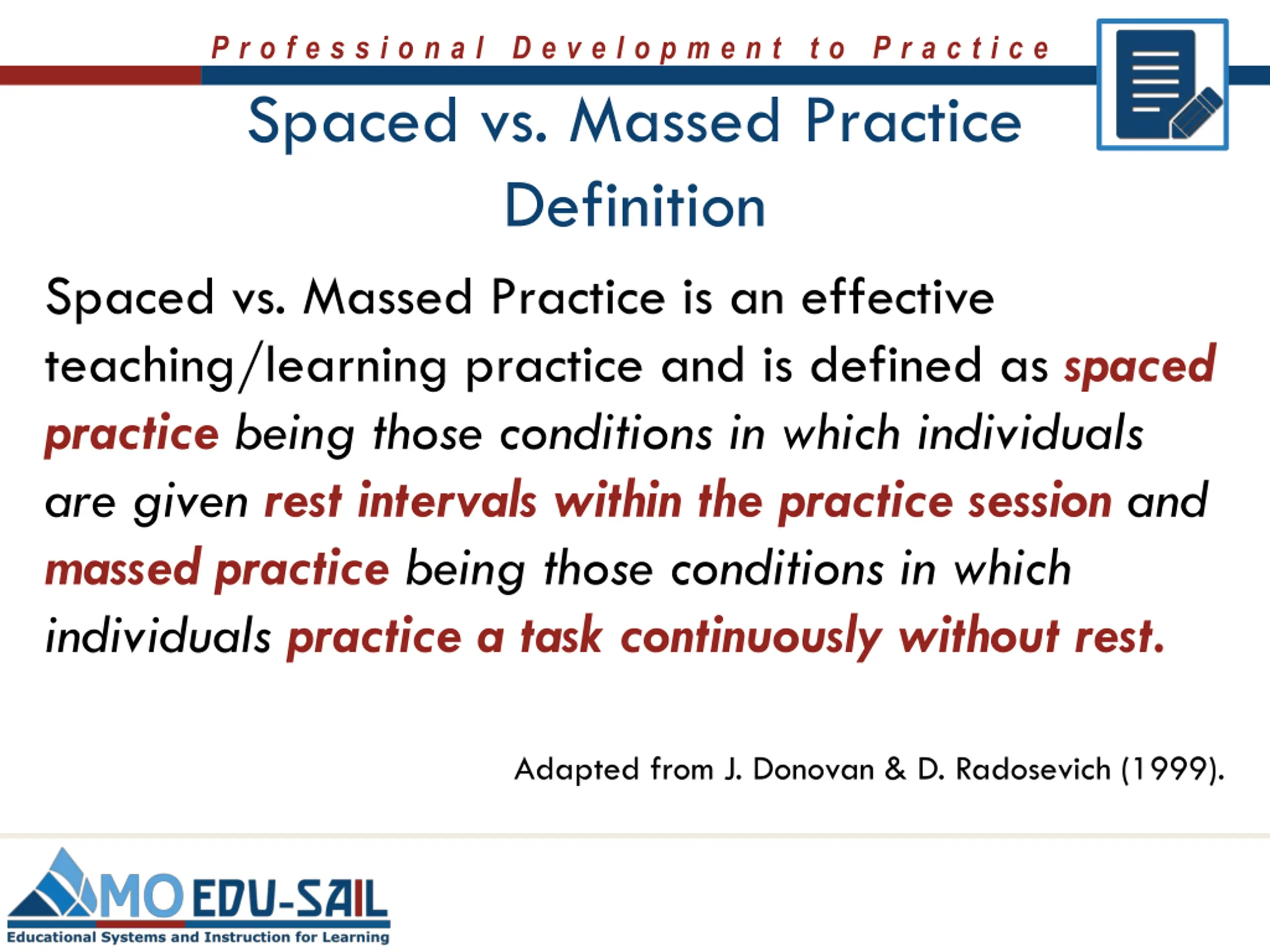 Professional Development to Practice

Spaced vs. Massed Practice Definition

Spaced vs. Massed Practice is an effective teaching/learning practice and is defined as spaced practice being those conditions in which individuals are given rest intervals within the practice session and massed practice being those conditions in which individuals practice a task continuously without rest.

Adapted from J. Donovan & D. Radosevich (1999).

MO EDU-SAIL
Educational Systems and Instruction for Learning